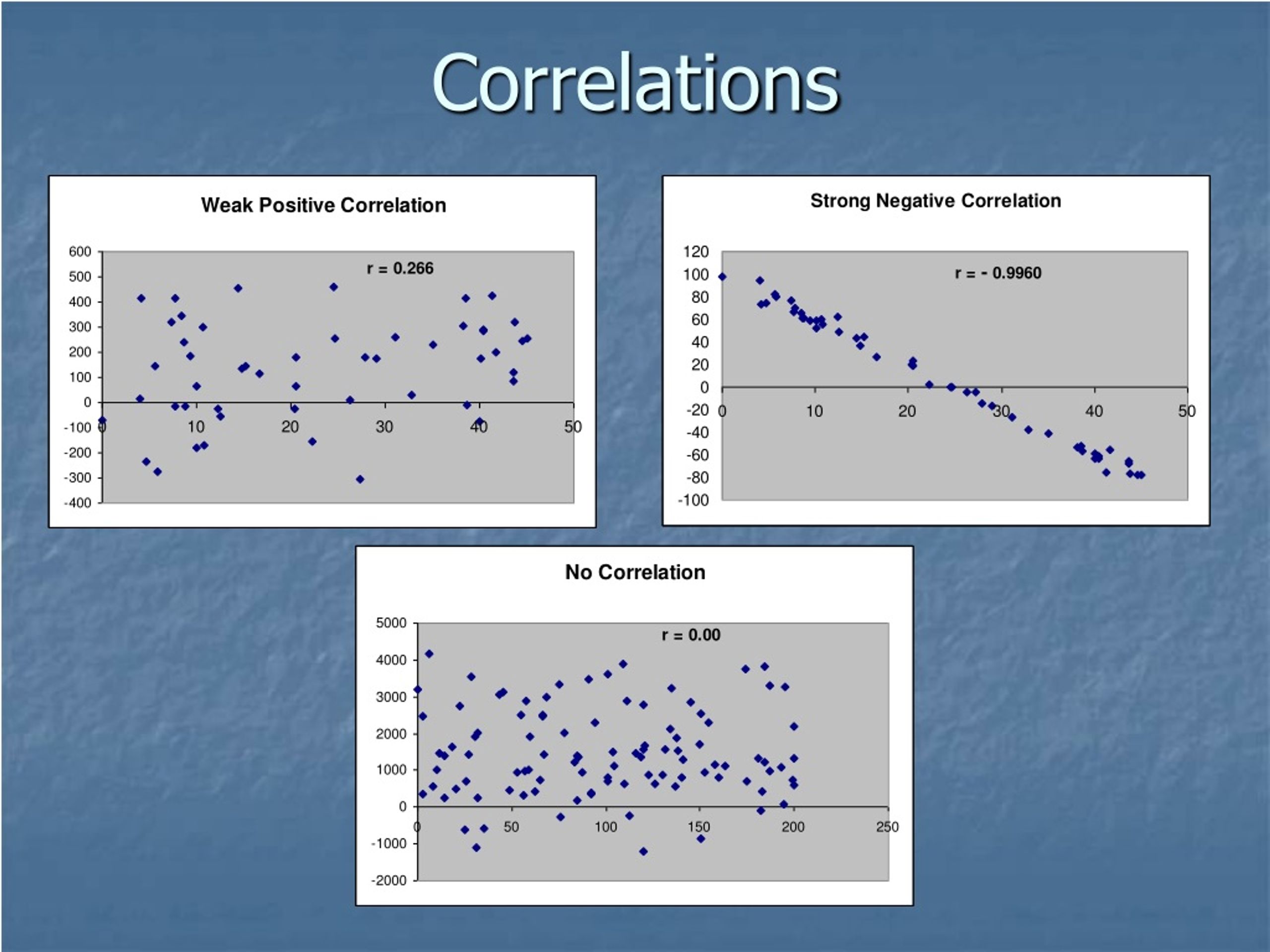 Correlations

Weak Positive Correlation

r = 0.266

600
500
400
300
200
100
0
-100
-200
-300
-400

0
10
20
30
40
50

Strong Negative Correlation

r = - 0.9960

120
100
80
60
40
20
0
-20
-40
-60
-80
-100

0
10
20
30
40
50

No Correlation

r = 0.00

5000
4000
3000
2000
1000
0
-1000
-2000

0
50
100
150
200
250